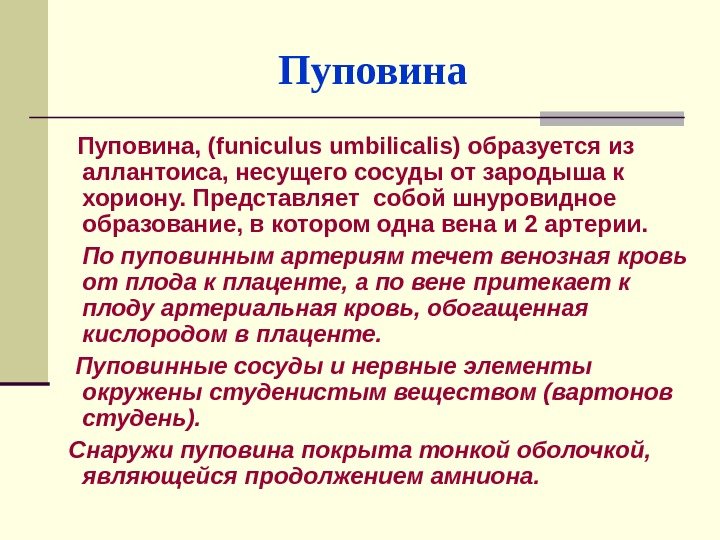 Пуповина

Пуповина, (funiculus umbilicalis) образуется из аллантоиса, несущего сосуды от зародыша к хориону. Представляет собой шнуровидное образование, в котором одна вена и 2 артерии.

По пуповинным артериям течет венозная кровь от плода к плаценте, а по вене притекает к плоду артериальная кровь, обогащенная кислородом в плаценте.

Пуповинные сосуды и нервные элементы окружены студенистым веществом (вартонов студень).

Снаружи пуповина покрыта тонкой оболочкой, являющейся продолжением амниона.